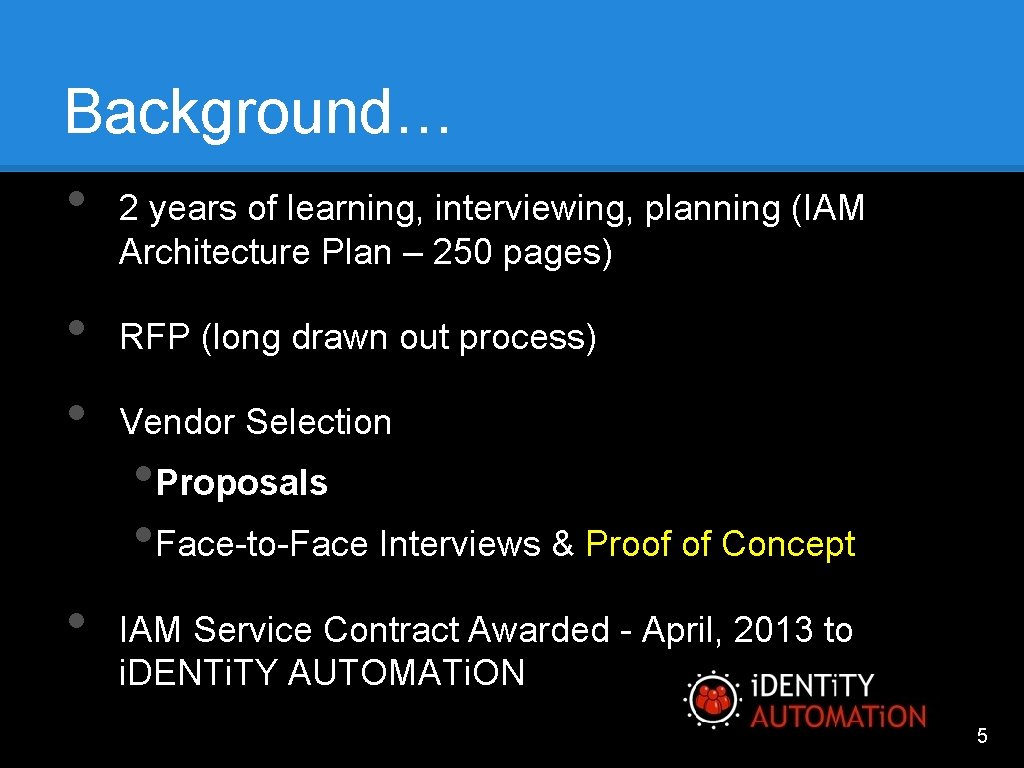 Background…

• 2 years of learning, interviewing, planning (IAM Architecture Plan – 250 pages)

• RFP (long drawn out process)

• Vendor Selection

• Proposals

• Face-to-Face Interviews & Proof of Concept

• IAM Service Contract Awarded - April, 2013 to i.DENTi.TY AUTOMATi.ON

iDENTiTY AUTOMATiON

5